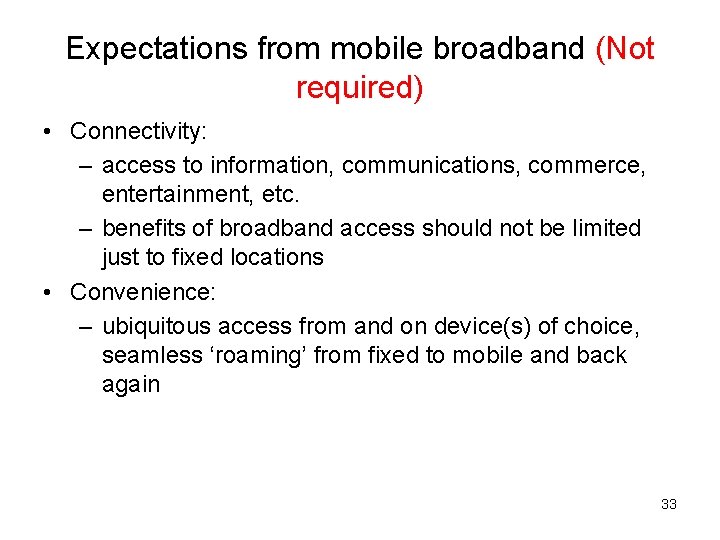 Expectations from mobile broadband (Not required)

• Connectivity:
  – access to information, communications, commerce, entertainment, etc.
  – benefits of broadband access should not be limited just to fixed locations
• Convenience:
  – ubiquitous access from and on device(s) of choice, seamless ‘roaming’ from fixed to mobile and back again

33